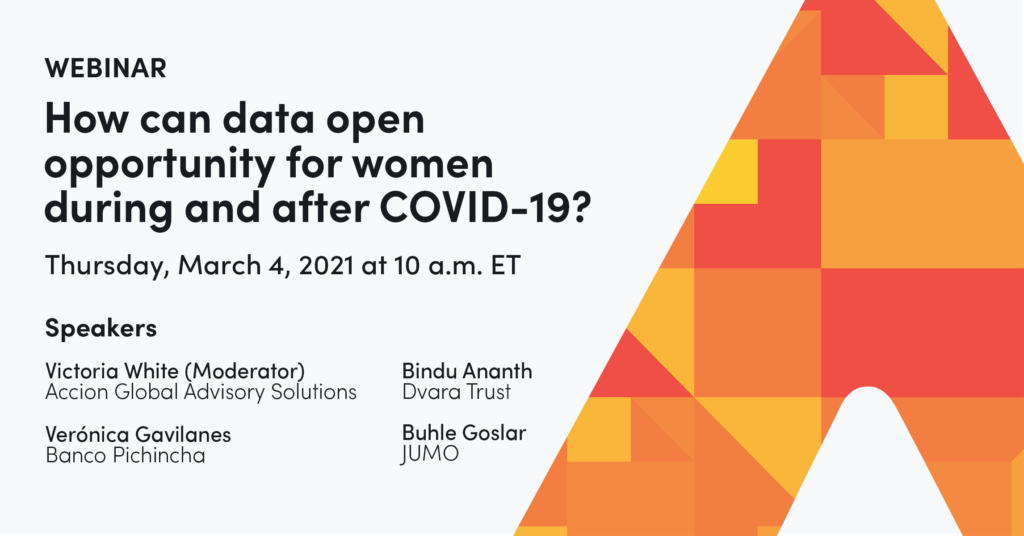 WEBINAR

How can data open opportunity for women during and after COVID-19?

Thursday, March 4, 2021 at 10 a.m. ET

Speakers

Victoria White (Moderator)
Accion Global Advisory Solutions

Verónica Gavilanes
Banco Pichincha

Bindu Ananth
Dvara Trust

Buhle Goslar
JUMO